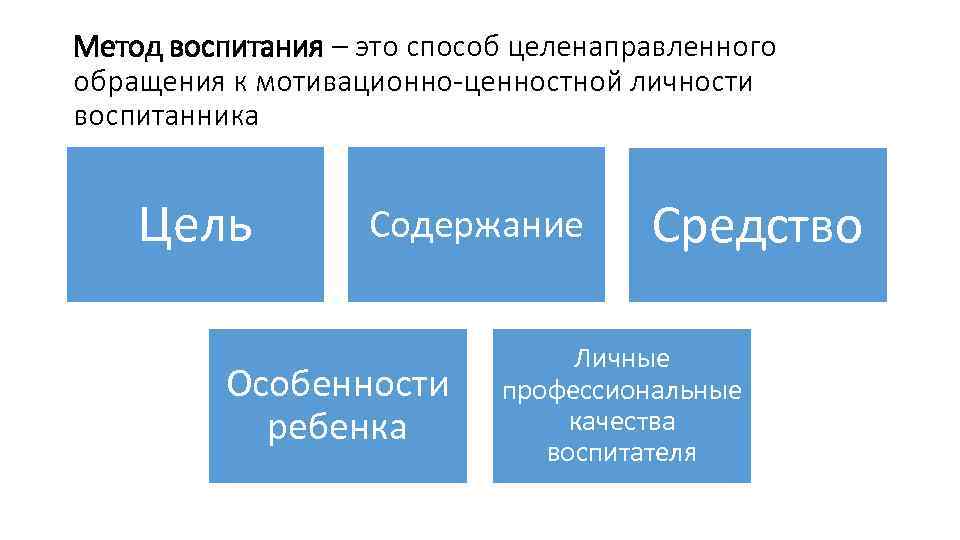 Метод воспитания – это способ целенаправленного обращения к мотивационно-ценностной личности воспитанника

Цель

Содержание

Средство

Особенности ребенка

Личные профессиональные качества воспитателя